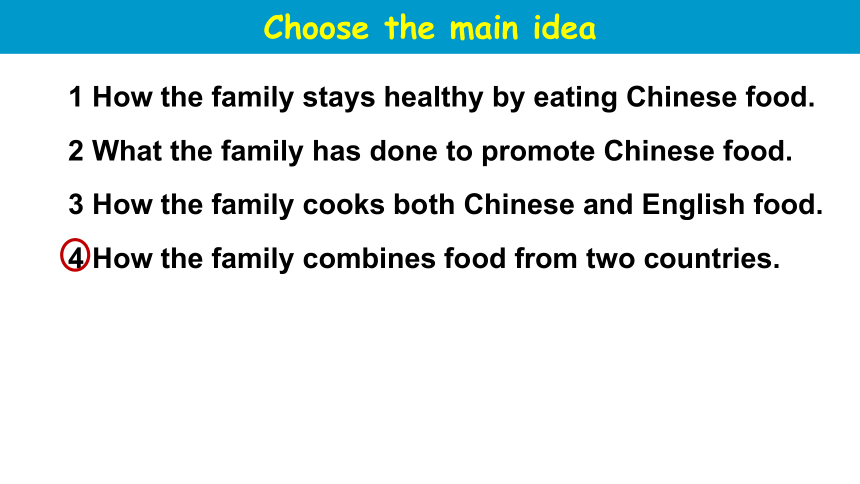 Choose the main idea

1 How the family stays healthy by eating Chinese food.

2 What the family has done to promote Chinese food.

3 How the family cooks both Chinese and English food.

4 How the family combines food from two countries.